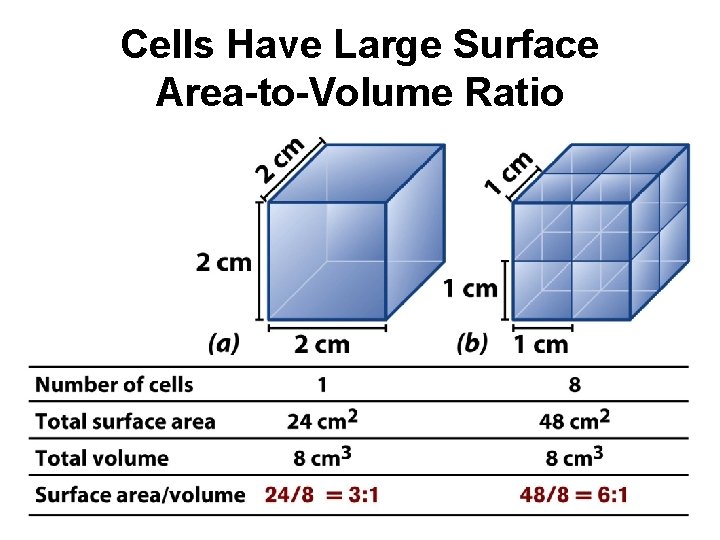 Cells Have Large Surface Area-to-Volume Ratio

2 cm

2 cm

(a) 2 cm

1 cm

1 cm

(b) 1 cm

| Number of cells | 1 | 8 |
|---|---|---|
| Total surface area | 24 $cm^2$ | 48 $cm^2$ |
| Total volume | 8 $cm^3$ | 8 $cm^3$ |
| Surface area/volume | 24/8 = 3:1 | 48/8 = 6:1 |